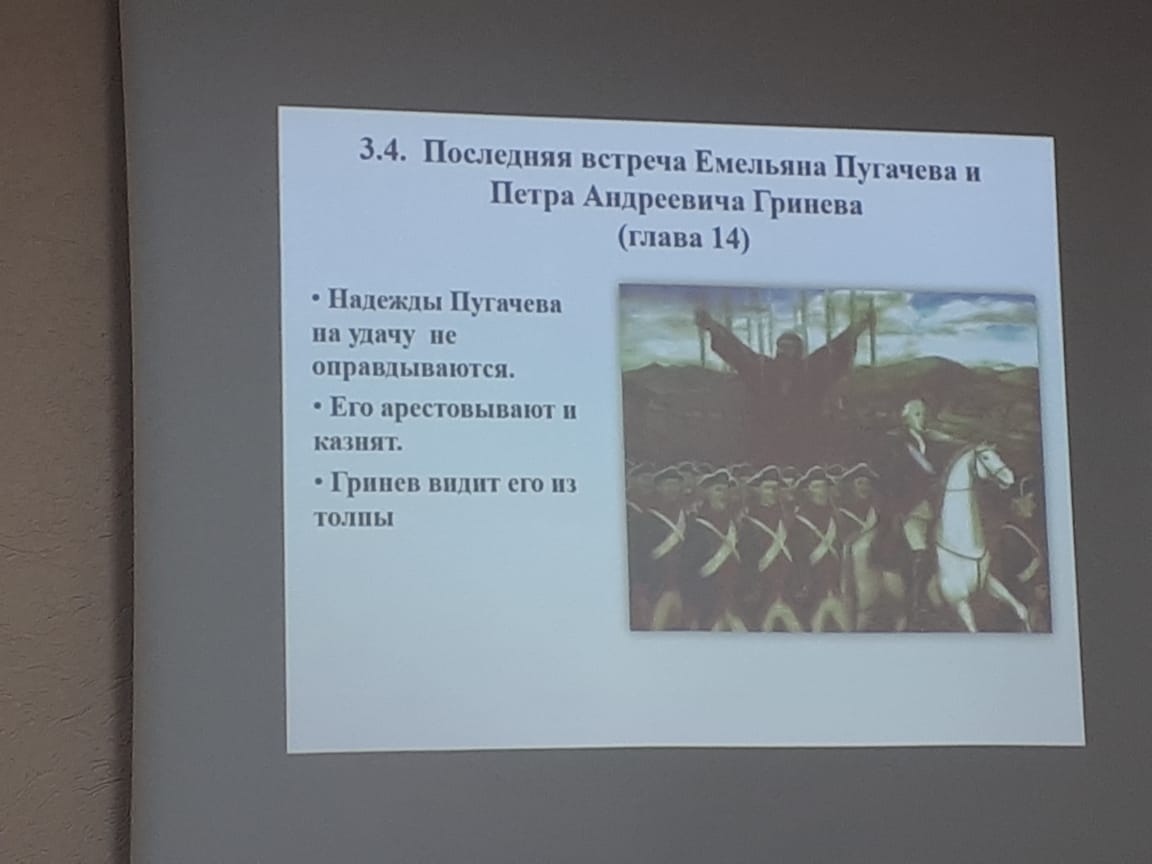 3.4. Последняя встреча Емельяна Пугачева и Петра Андреевича Гринева (глава 14)

• Надежды Пугачева на удачу не оправдываются.

• Его арестовывают и казнят.

• Гринев видит его из толпы